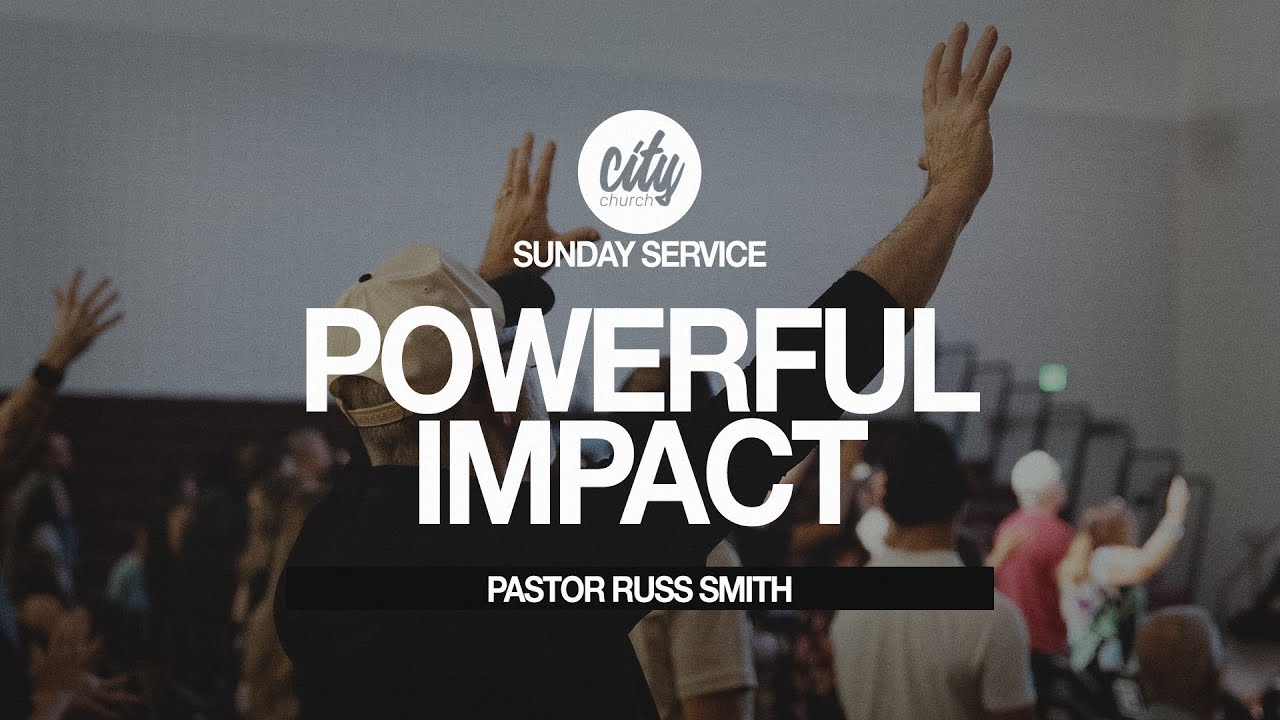 city church
SUNDAY SERVICE
POWERFUL IMPACT
PASTOR RUSS SMITH